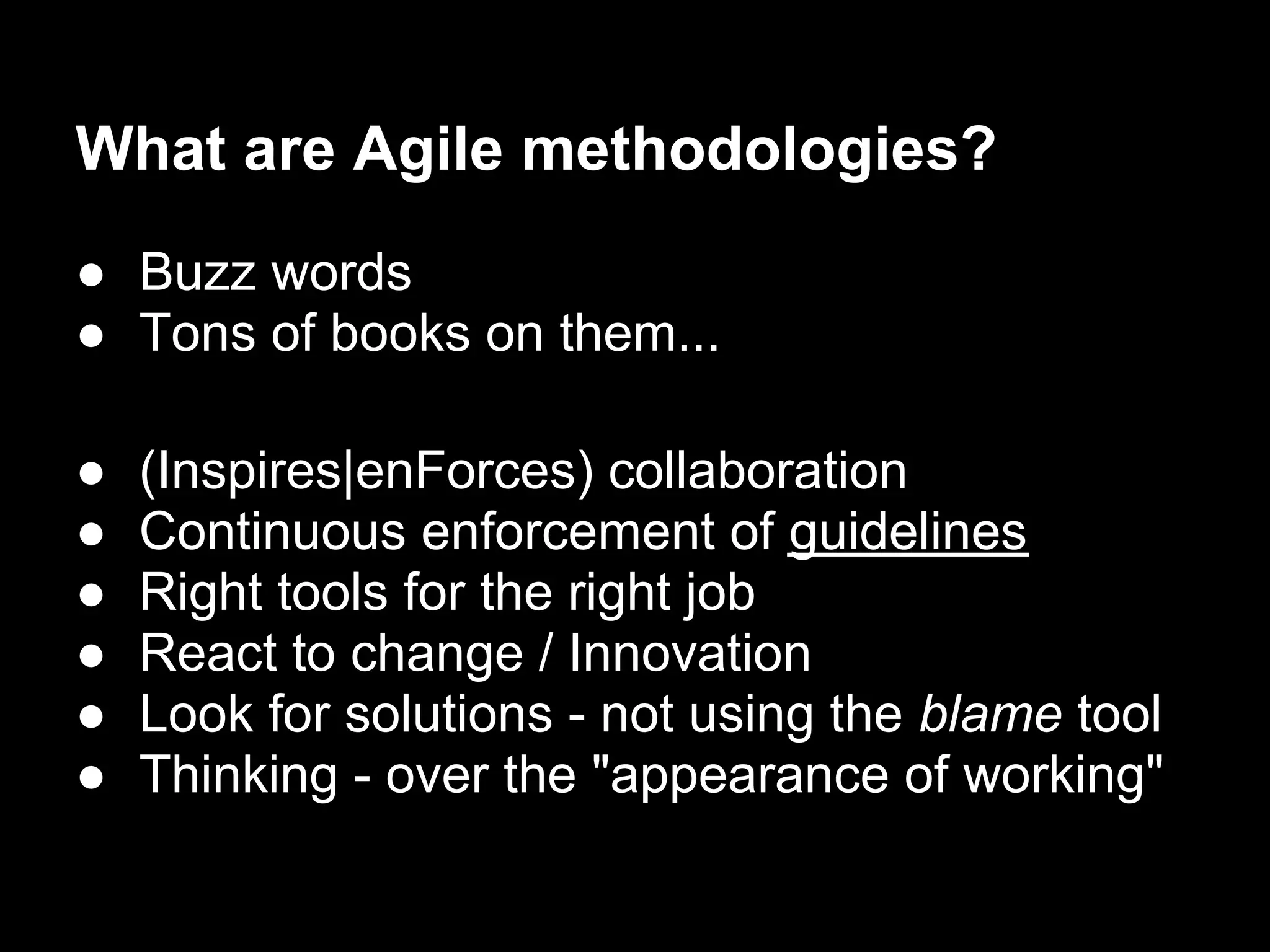 What are Agile methodologies?

● Buzz words
● Tons of books on them...

● (Inspires|enForces) collaboration
● Continuous enforcement of guidelines
● Right tools for the right job
● React to change / Innovation
● Look for solutions - not using the blame tool
● Thinking - over the "appearance of working"